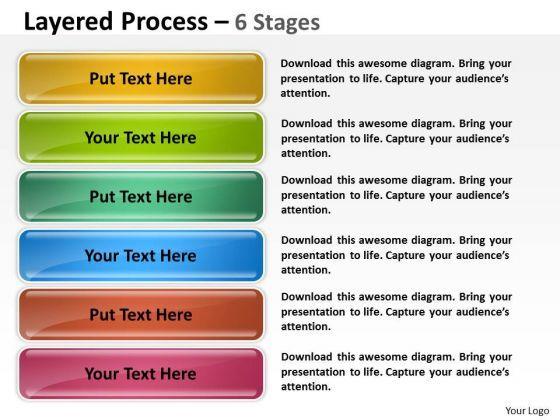 Layered Process – 6 Stages

Put Text Here

Download this awesome diagram. Bring your presentation to life. Capture your audience's attention.

Your Text Here

Download this awesome diagram. Bring your presentation to life. Capture your audience's attention.

Put Text Here

Download this awesome diagram. Bring your presentation to life. Capture your audience's attention.

Your Text Here

Download this awesome diagram. Bring your presentation to life. Capture your audience's attention.

Put Text Here

Download this awesome diagram. Bring your presentation to life. Capture your audience's attention.

Your Text Here

Download this awesome diagram. Bring your presentation to life. Capture your audience's attention.

Your Logo